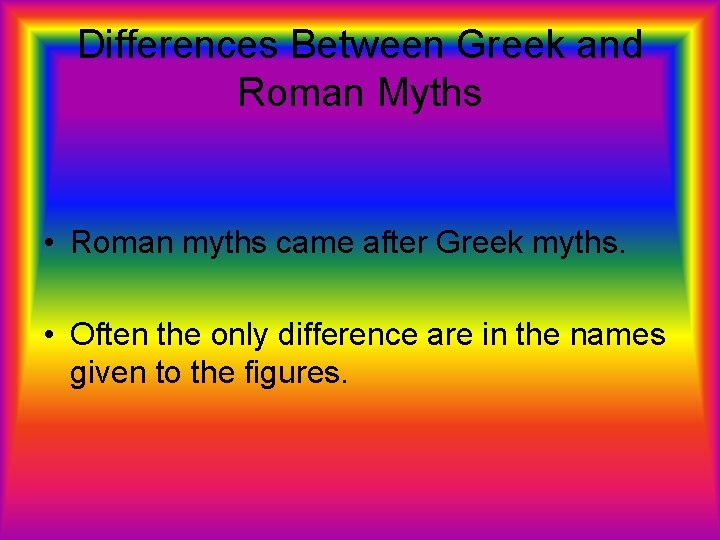 Differences Between Greek and Roman Myths

• Roman myths came after Greek myths.

• Often the only difference are in the names given to the figures.